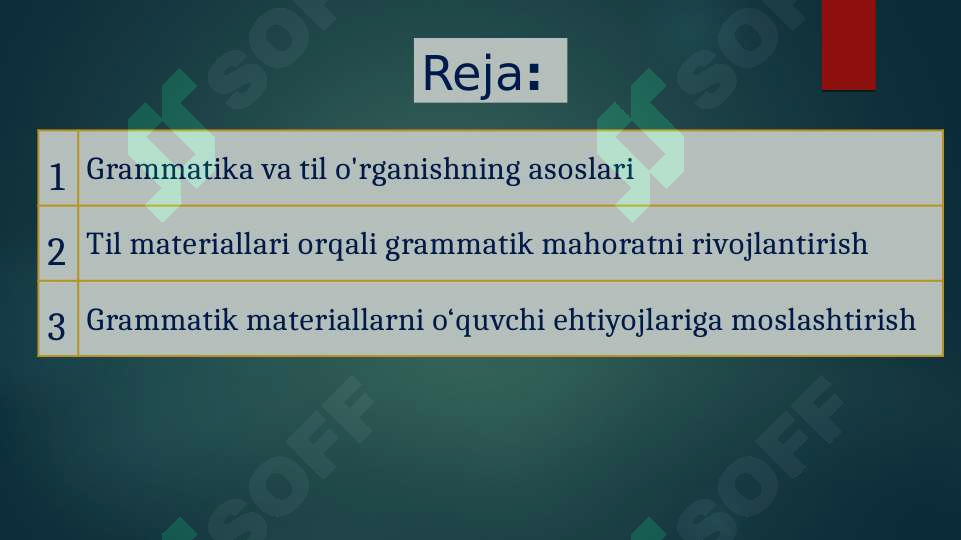 Reja:

| 1 | Grammatika va til o'rganishning asoslari |
|---|---|
| 2 | Til materiallari orqali grammatik mahoratni rivojlantirish |
| 3 | Grammatik materiallarni o‘quvchi ehtiyojlariga moslashtirish |

SOFF SOFF SOFF SOFF